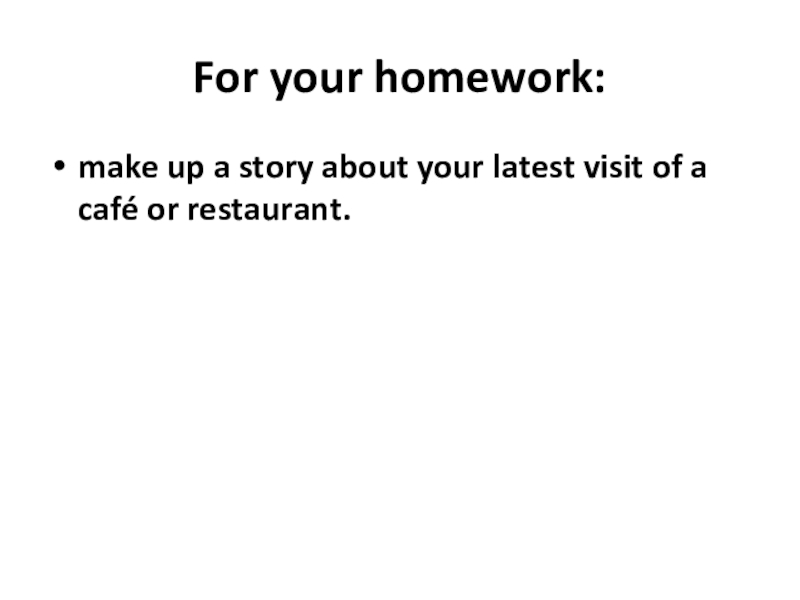 For your homework:

• make up a story about your latest visit of a café or restaurant.